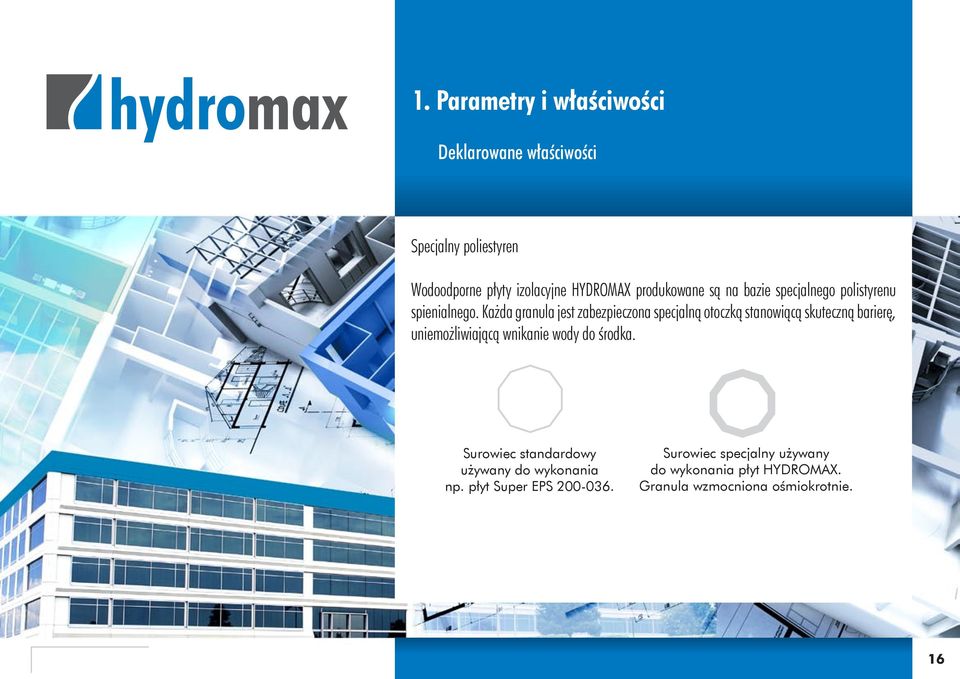 hydromax

1. Parametry i właściwości

Deklarowane właściwości

Specjalny poliestyren

Wodoodporne płyty izolacyjne HYDROMAX produkowane są na bazie specjalnego polistyrenu spienialnego. Każda granula jest zabezpieczona specjalną otoczką stanowiącą skuteczną barierę, uniemożliwiającą wnikanie wody do środka.

Surowiec standardowy używany do wykonania np. płyt Super EPS 200-036.

Surowiec specjalny używany do wykonania płyt HYDROMAX. Granula wzmocniona ośmiokrotnie.

16